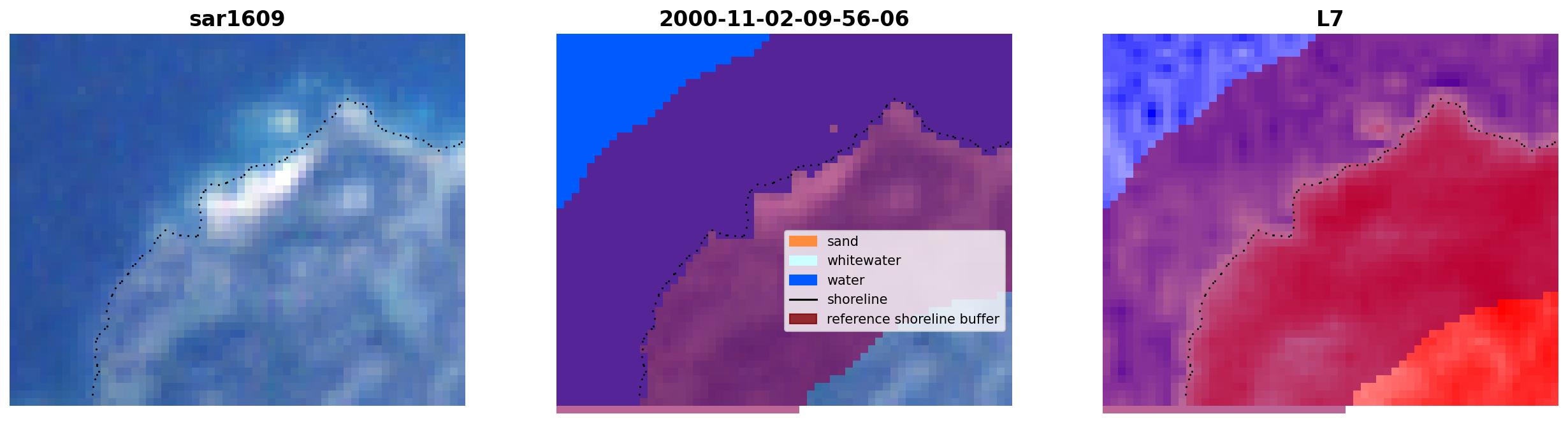 sar1609

2000-11-02-09-56-06

sand
whitewater
water
shoreline
reference shoreline buffer

L7